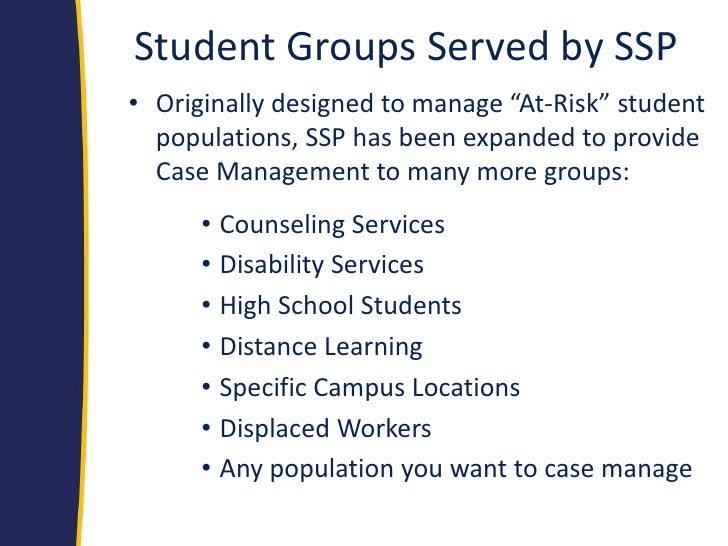 Student Groups Served by SSP

• Originally designed to manage “At-Risk” student populations, SSP has been expanded to provide Case Management to many more groups:

• Counseling Services
• Disability Services
• High School Students
• Distance Learning
• Specific Campus Locations
• Displaced Workers
• Any population you want to case manage